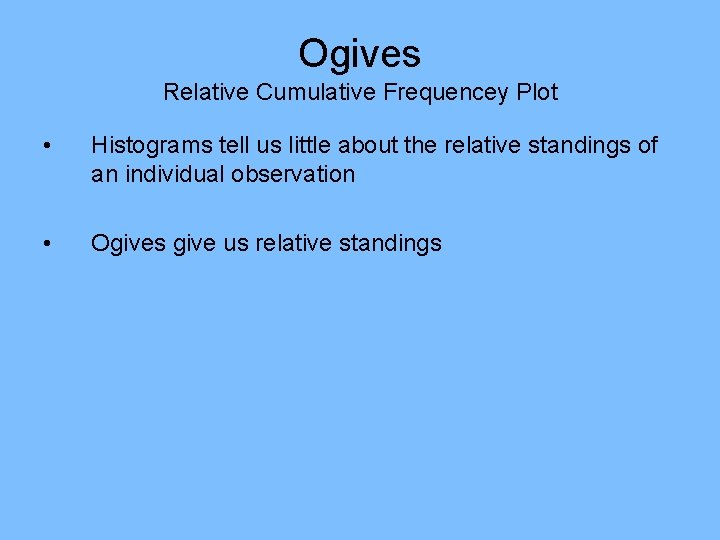 Ogives
Relative Cumulative Frequencey Plot

• Histograms tell us little about the relative standings of an individual observation

• Ogives give us relative standings